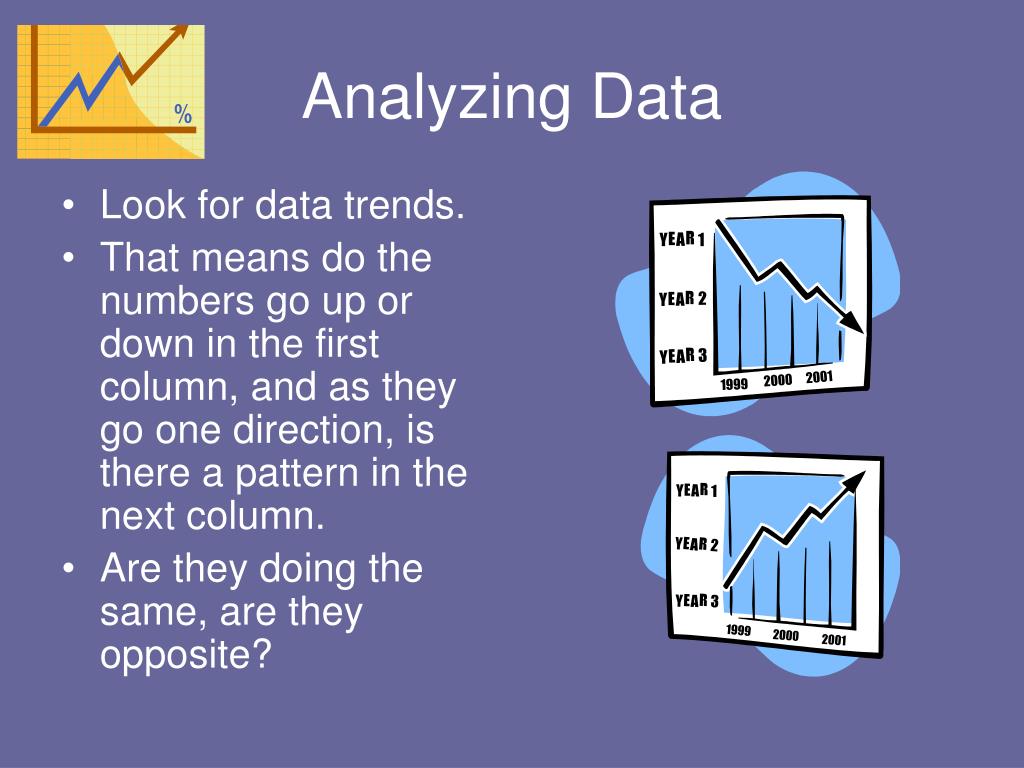 %

Analyzing Data

• Look for data trends.
• That means do the numbers go up or down in the first column, and as they go one direction, is there a pattern in the next column.
• Are they doing the same, are they opposite?

YEAR 1
YEAR 2
YEAR 3
1999 2000 2001

YEAR 1
YEAR 2
YEAR 3
1999 2000 2001